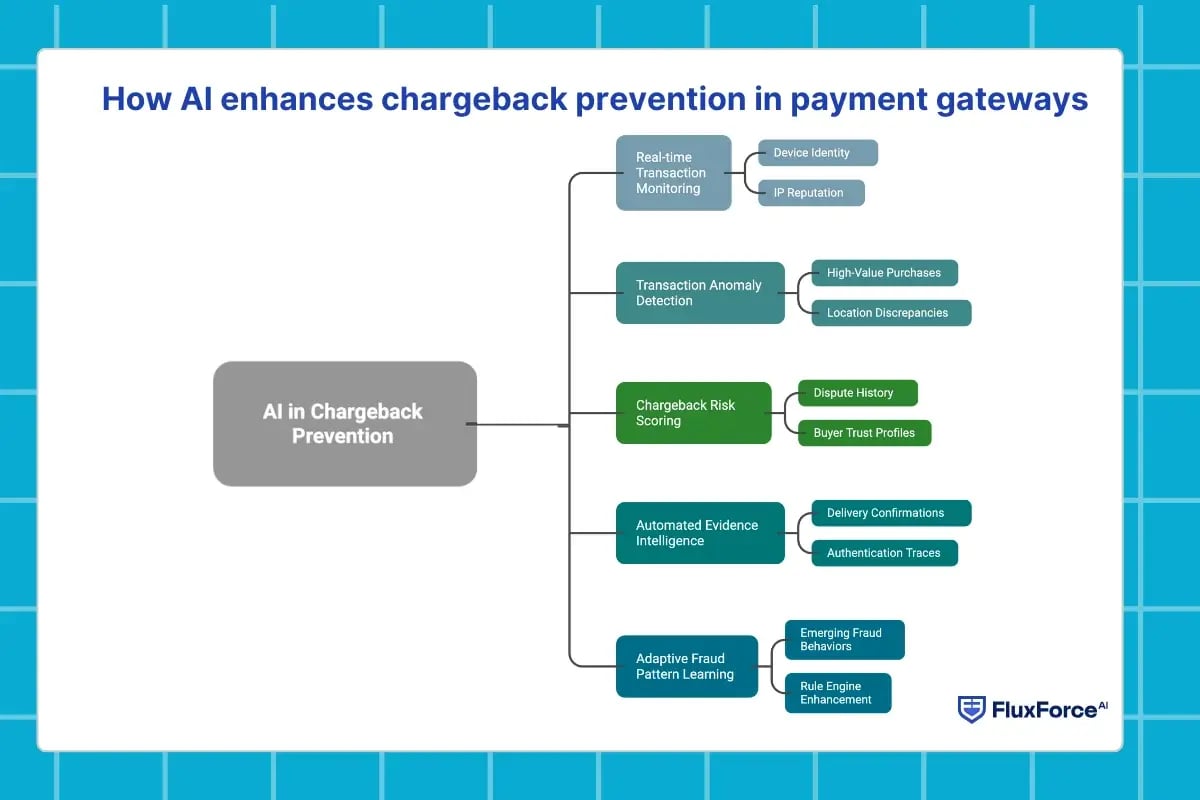 How AI enhances chargeback prevention in payment gateways

AI in Chargeback Prevention

Real-time Transaction Monitoring

Device Identity

IP Reputation

Transaction Anomaly Detection

High-Value Purchases

Location Discrepancies

Chargeback Risk Scoring

Dispute History

Buyer Trust Profiles

Automated Evidence Intelligence

Delivery Confirmations

Authentication Traces

Adaptive Fraud Pattern Learning

Emerging Fraud Behaviors

Rule Engine Enhancement

FluxForce AI